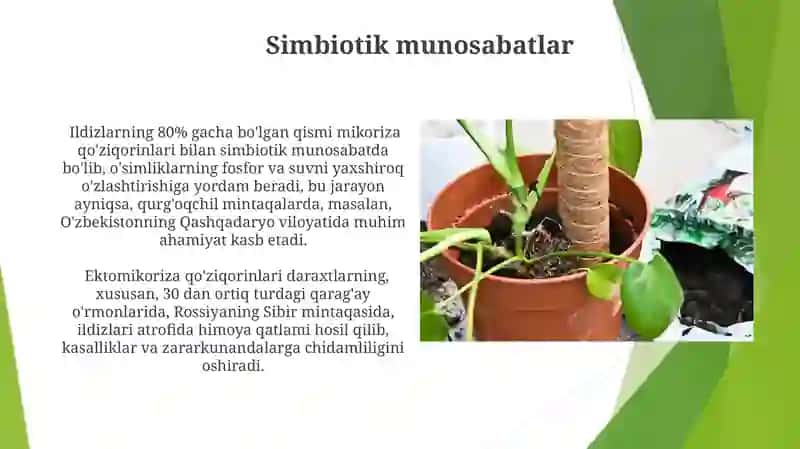 Simbiotik munosabatlar

Ildizlarning 80% gacha bo'lgan qismi mikoriza qo'ziqorinlari bilan simbiotik munosabatda bo'lib, o'simliklarning fosfor va suvni yaxshiroq o'zlashtirishiga yordam beradi, bu jarayon ayniqsa, qurg'oqchil mintaqalarda, masalan, O'zbekistonning Qashqadaryo viloyatida muhim ahamiyat kasb etadi.

Ektomikoriza qo'ziqorinlari daraxtlarning, xususan, 30 dan ortiq turdagi qarag'ay o'rmonlarida, Rossiyaning Sibir mintaqasida, ildizlari atrofida himoya qatlami hosil qilib, kasalliklar va zararkunandalarga chidamliligini oshiradi.